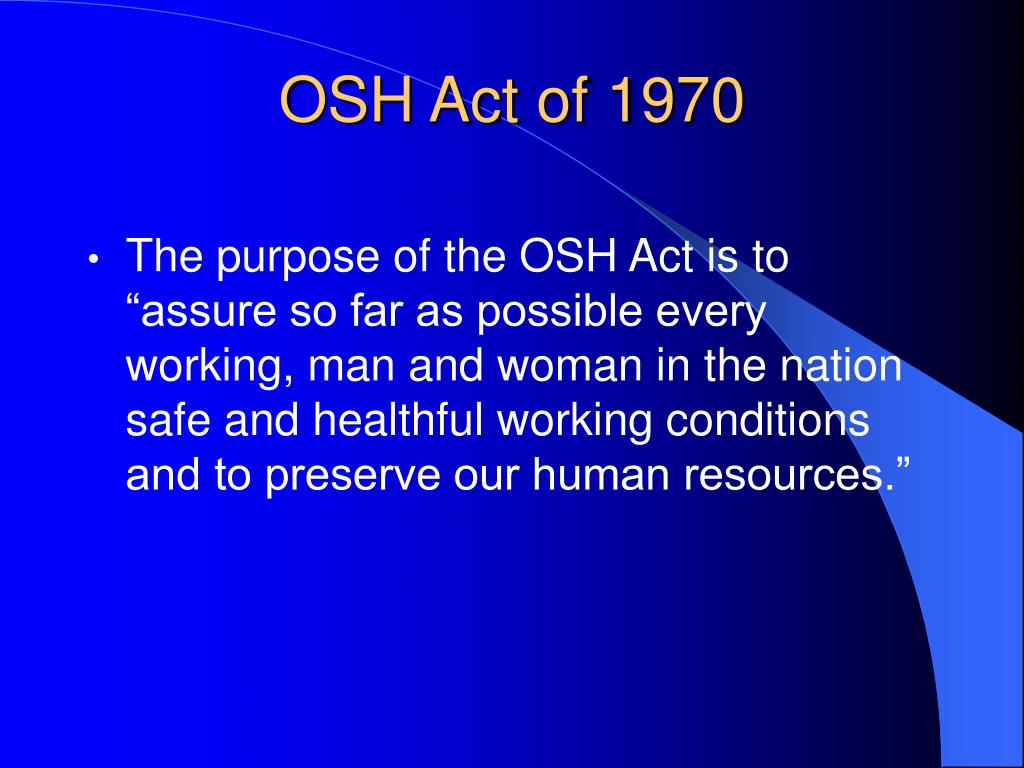 OSH Act of 1970

• The purpose of the OSH Act is to “assure so far as possible every working, man and woman in the nation safe and healthful working conditions and to preserve our human resources.”